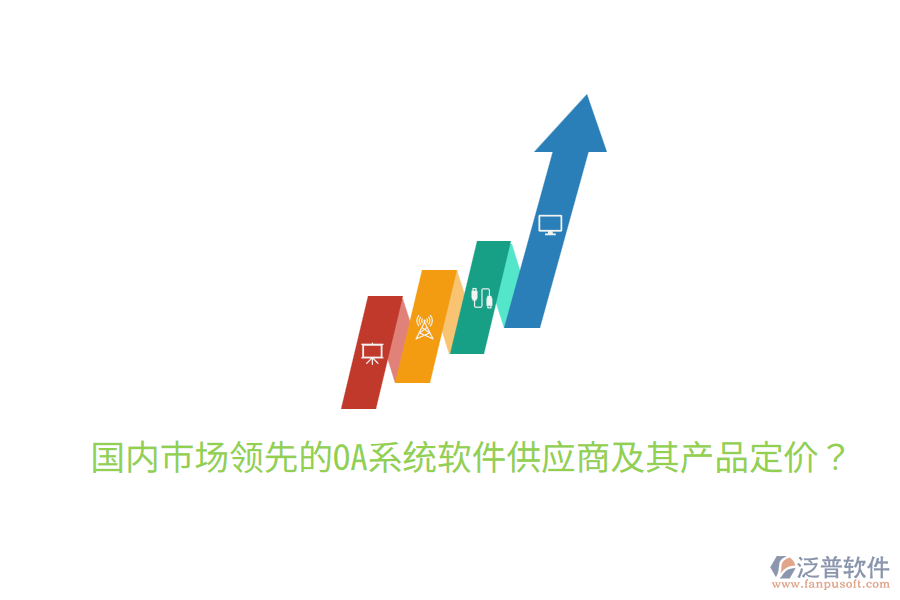 国内市场领先的OA系统软件供应商及其产品定价？

泛普软件
www.fanpusoft.com